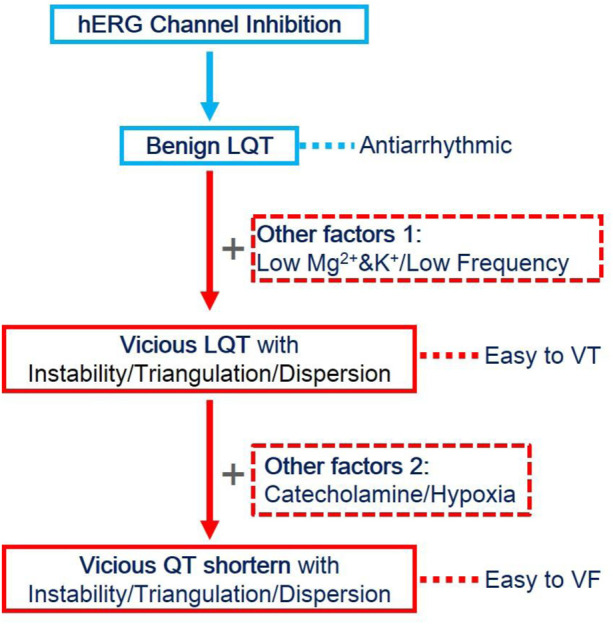 hERG Channel Inhibition

Benign LQT

Antiarrhythmic

+

Other factors 1:
Low $Mg^{2+}$&$K^{+}$/Low Frequency

Vicious LQT with
Instability/Triangulation/Dispersion

Easy to VT

+

Other factors 2:
Catecholamine/Hypoxia

Vicious QT shortern with
Instability/Triangulation/Dispersion

Easy to VF